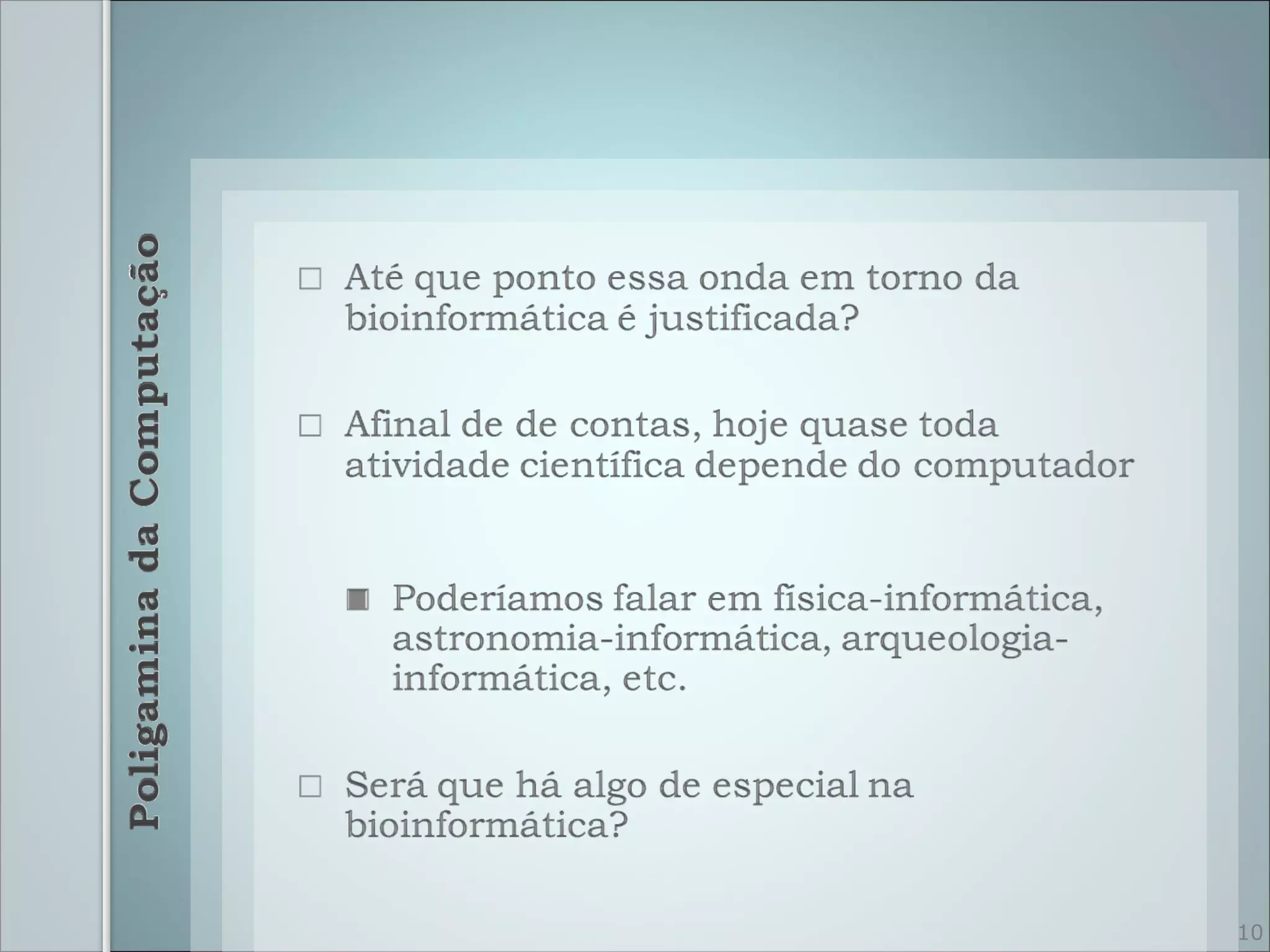 Poligamina da Computação

□ Até que ponto essa onda em torno da bioinformática é justificada?

□ Afinal de de contas, hoje quase toda atividade científica depende do computador

■ Poderíamos falar em física-informática, astronomia-informática, arqueologia-informática, etc.

□ Será que há algo de especial na bioinformática?

10